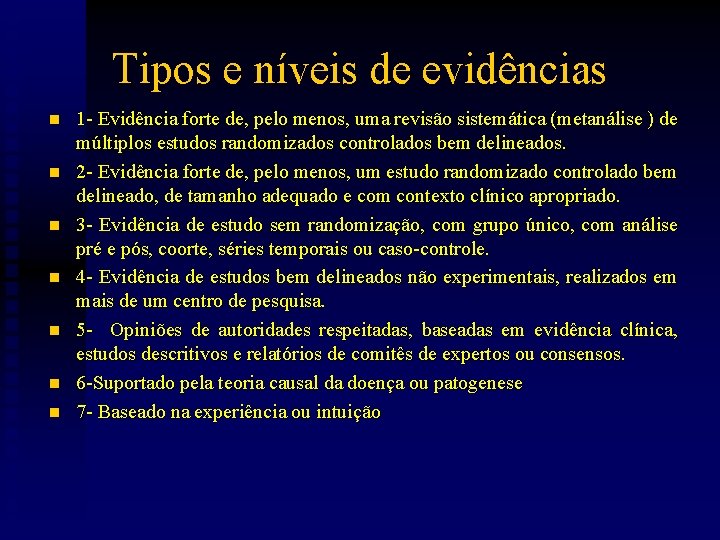 Tipos e níveis de evidências

- 1- Evidência forte de, pelo menos, uma revisão sistemática (metanálise ) de múltiplos estudos randomizados controlados bem delineados.
- 2- Evidência forte de, pelo menos, um estudo randomizado controlado bem delineado, de tamanho adequado e com contexto clínico apropriado.
- 3- Evidência de estudo sem randomização, com grupo único, com análise pré e pós, coorte, séries temporais ou caso-controle.
- 4- Evidência de estudos bem delineados não experimentais, realizados em mais de um centro de pesquisa.
- 5- Opiniões de autoridades respeitadas, baseadas em evidência clínica, estudos descritivos e relatórios de comitês de expertos ou consensos.
- 6-Suportado pela teoria causal da doença ou patogenese
- 7- Baseado na experiência ou intuição